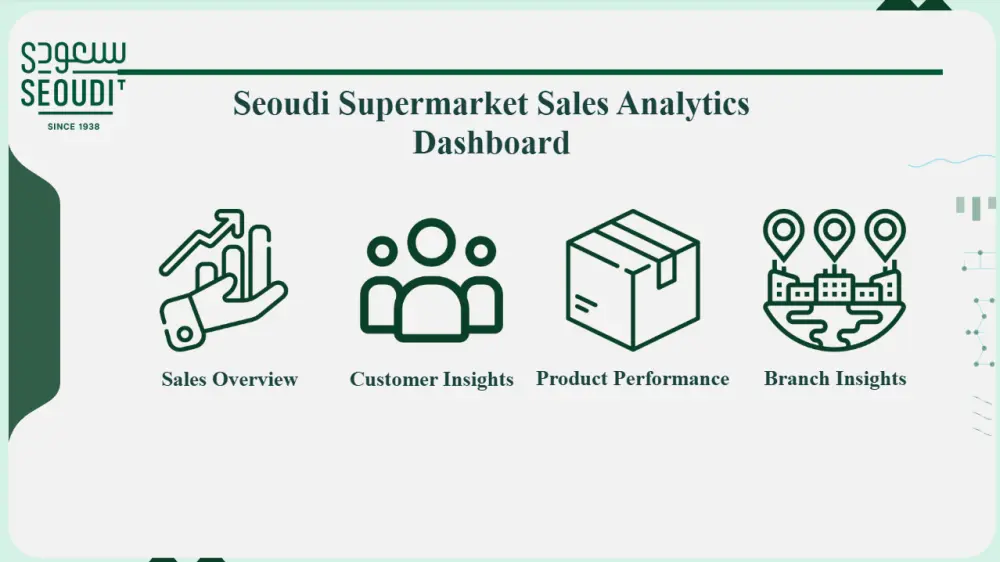 سعودي
SEOUDI
SINCE 1938

Seoudi Supermarket Sales Analytics Dashboard

Sales Overview

Customer Insights

Product Performance

Branch Insights